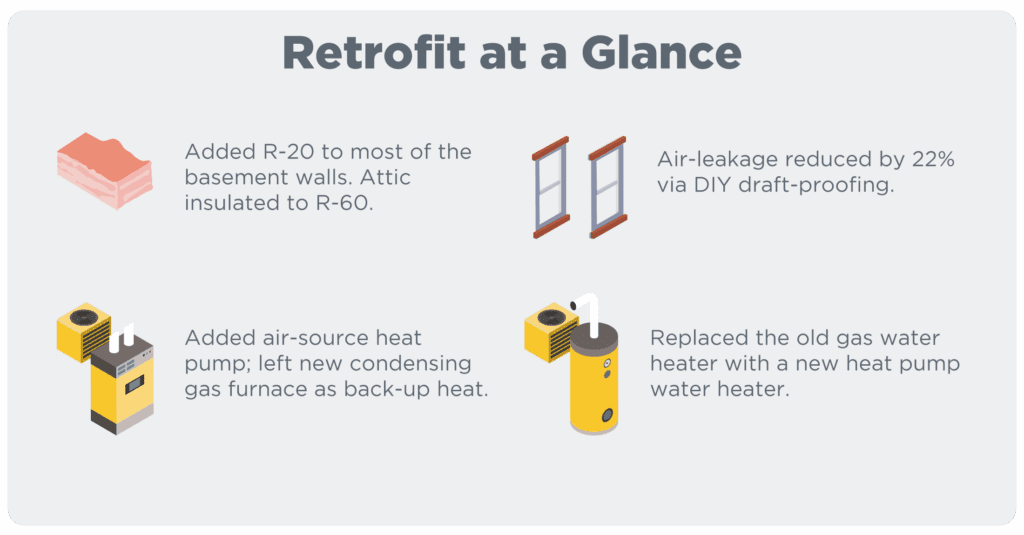 Retrofit at a Glance

Added R-20 to most of the basement walls. Attic insulated to R-60.

Air-leakage reduced by 22% via DIY draft-proofing.

Added air-source heat pump; left new condensing gas furnace as back-up heat.

Replaced the old gas water heater with a new heat pump water heater.